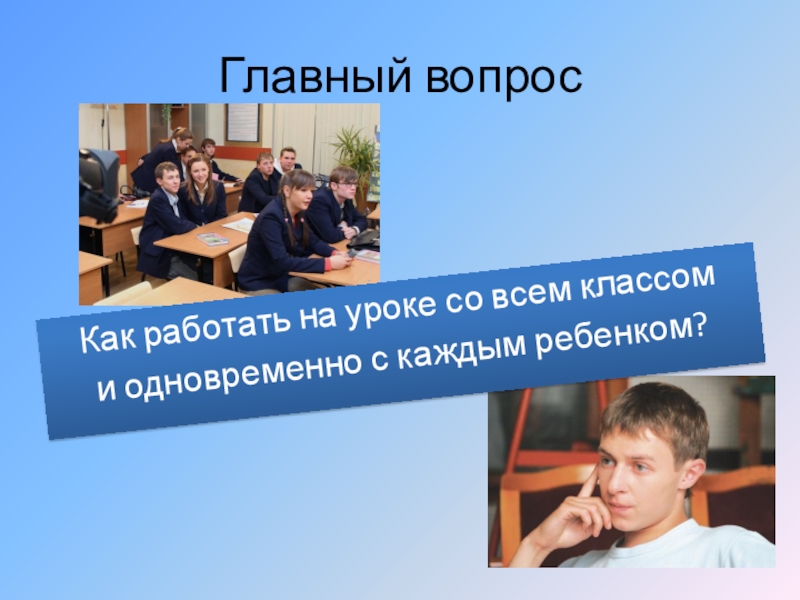 Главный вопрос

Как работать на уроке со всем классом и одновременно с каждым ребенком?